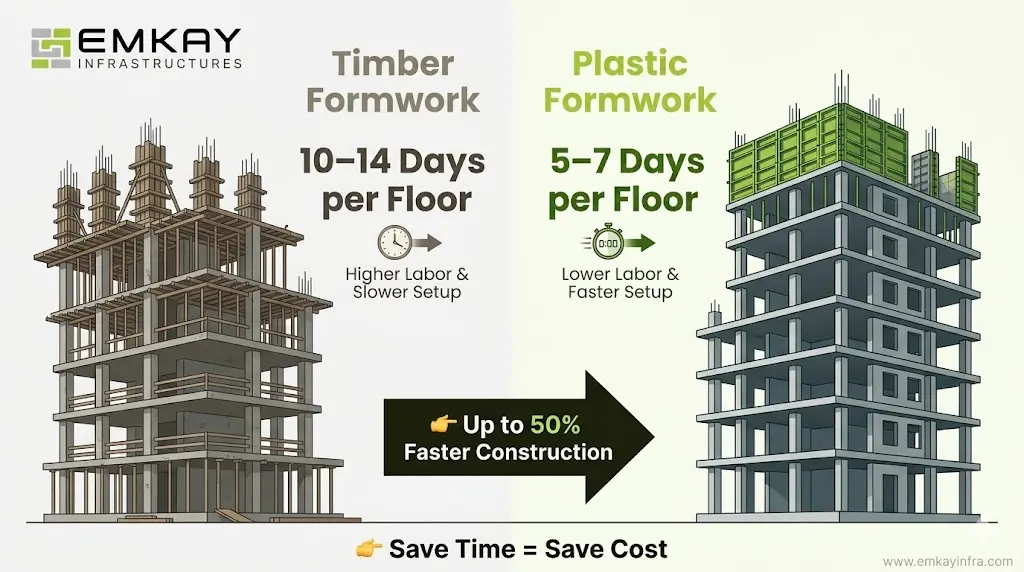 EMKAY
INFRASTRUCTURES

Timber Formwork

10–14 Days per Floor

Higher Labor & Slower Setup

Plastic Formwork

5–7 Days per Floor

0:00

Lower Labor & Faster Setup

👉 Up to 50% Faster Construction

👉 Save Time = Save Cost

www.emkayinfra.com